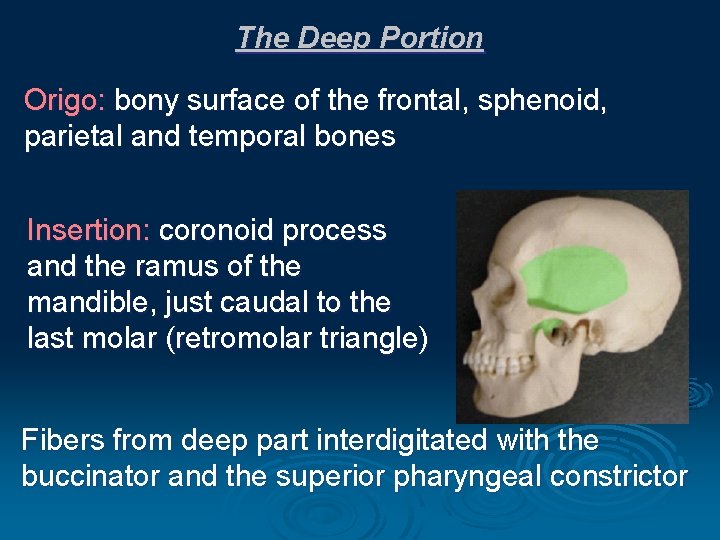 The Deep Portion

Origo: bony surface of the frontal, sphenoid, parietal and temporal bones

Insertion: coronoid process and the ramus of the mandible, just caudal to the last molar (retromolar triangle)

Fibers from deep part interdigitated with the buccinator and the superior pharyngeal constrictor